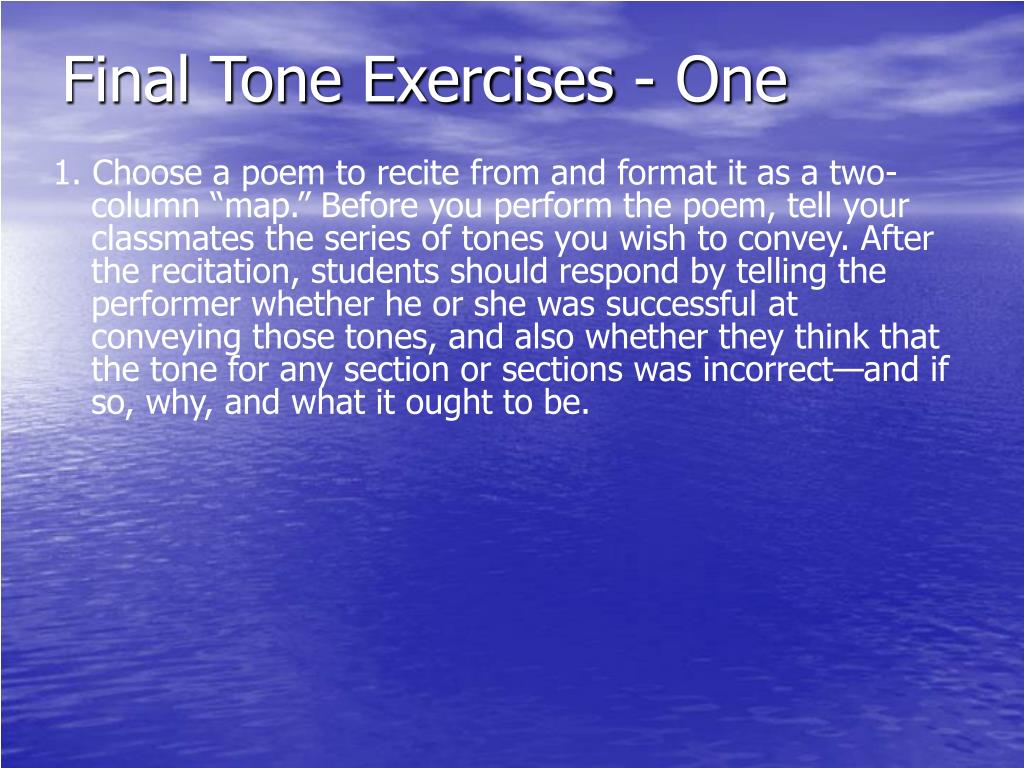 Final Tone Exercises - One

1. Choose a poem to recite from and format it as a two-column “map.” Before you perform the poem, tell your classmates the series of tones you wish to convey. After the recitation, students should respond by telling the performer whether he or she was successful at conveying those tones, and also whether they think that the tone for any section or sections was incorrect—and if so, why, and what it ought to be.